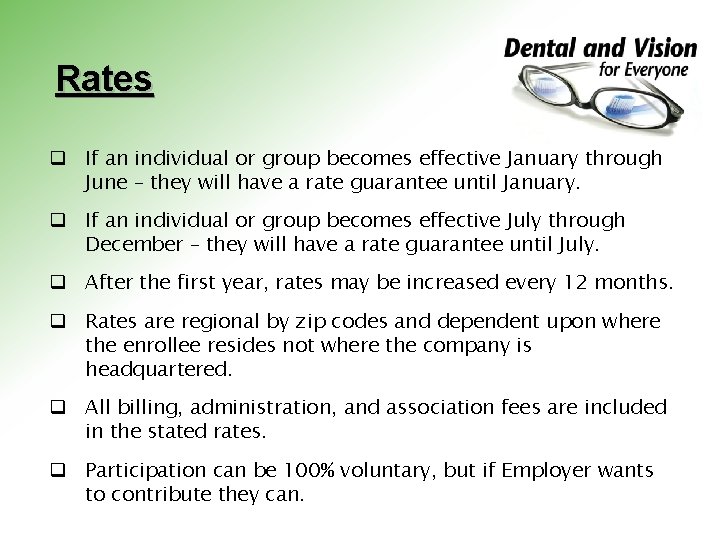 Rates

Dental and Vision
for Everyone

❑ If an individual or group becomes effective January through June – they will have a rate guarantee until January.

❑ If an individual or group becomes effective July through December – they will have a rate guarantee until July.

❑ After the first year, rates may be increased every 12 months.

❑ Rates are regional by zip codes and dependent upon where the enrollee resides not where the company is headquartered.

❑ All billing, administration, and association fees are included in the stated rates.

❑ Participation can be 100% voluntary, but if Employer wants to contribute they can.